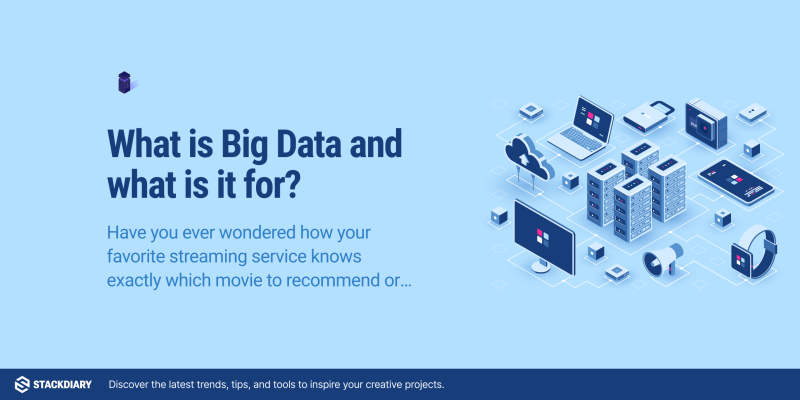 What is Big Data and what is it for?

Have you ever wondered how your favorite streaming service knows exactly which movie to recommend or...

STACKDIARY

Discover the latest trends, tips, and tools to inspire your creative projects.